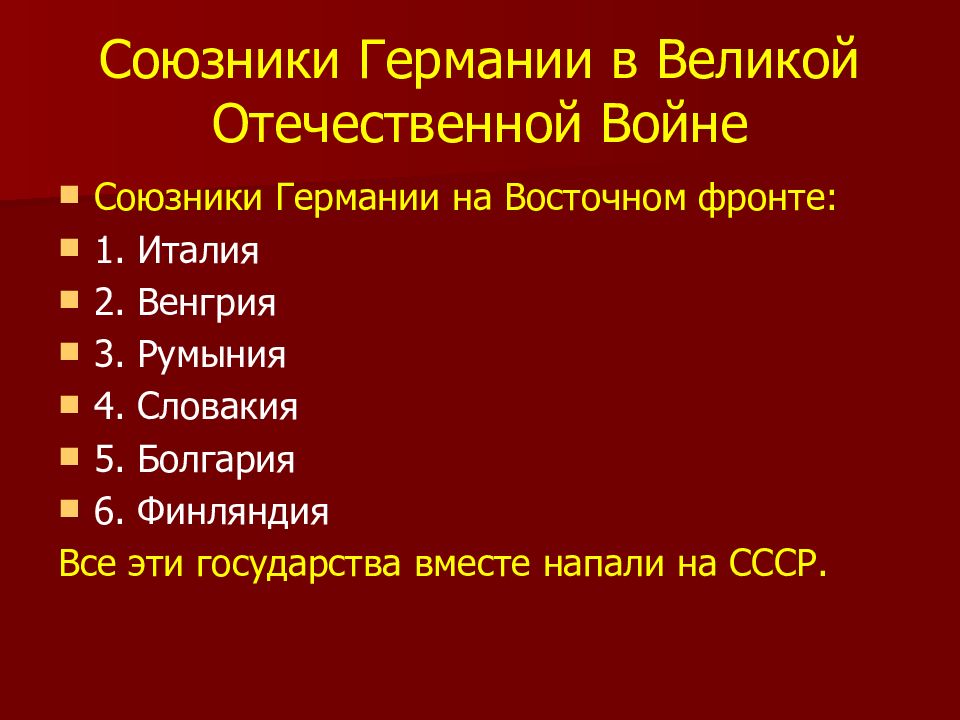 Союзники Германии в Великой Отечественной Войне

Союзники Германии на Восточном фронте:

1. Италия

2. Венгрия

3. Румыния

4. Словакия

5. Болгария

6. Финляндия

Все эти государства вместе напали на СССР.